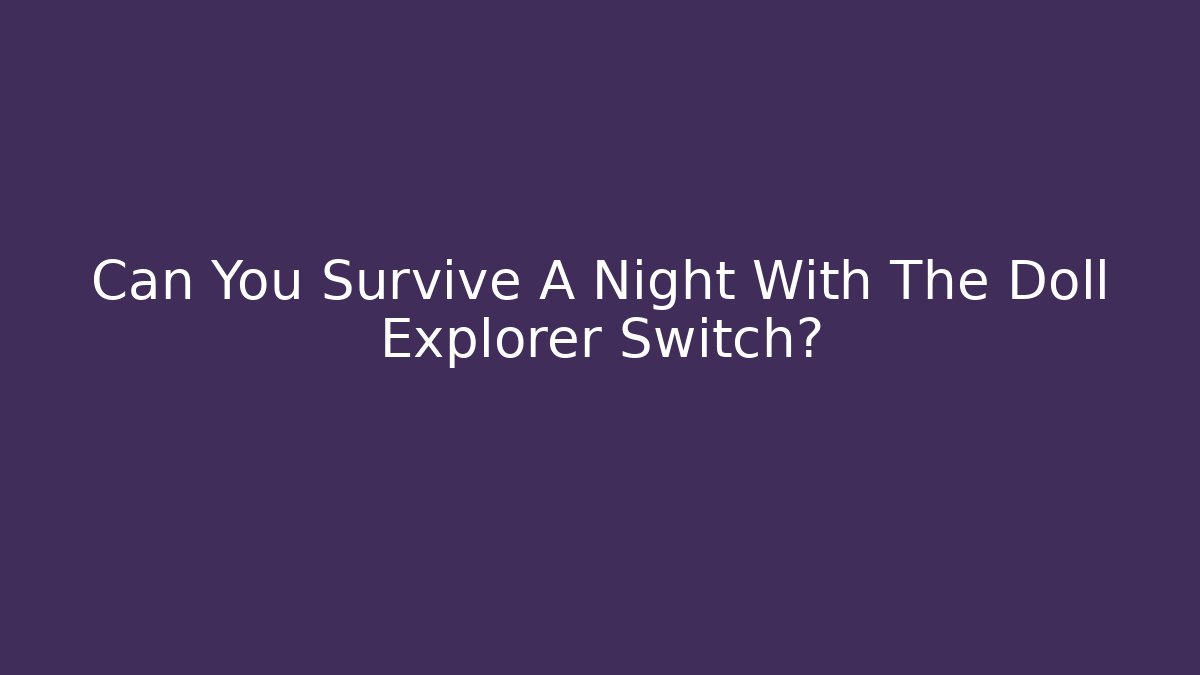 Can You Survive A Night With The Doll Explorer Switch?